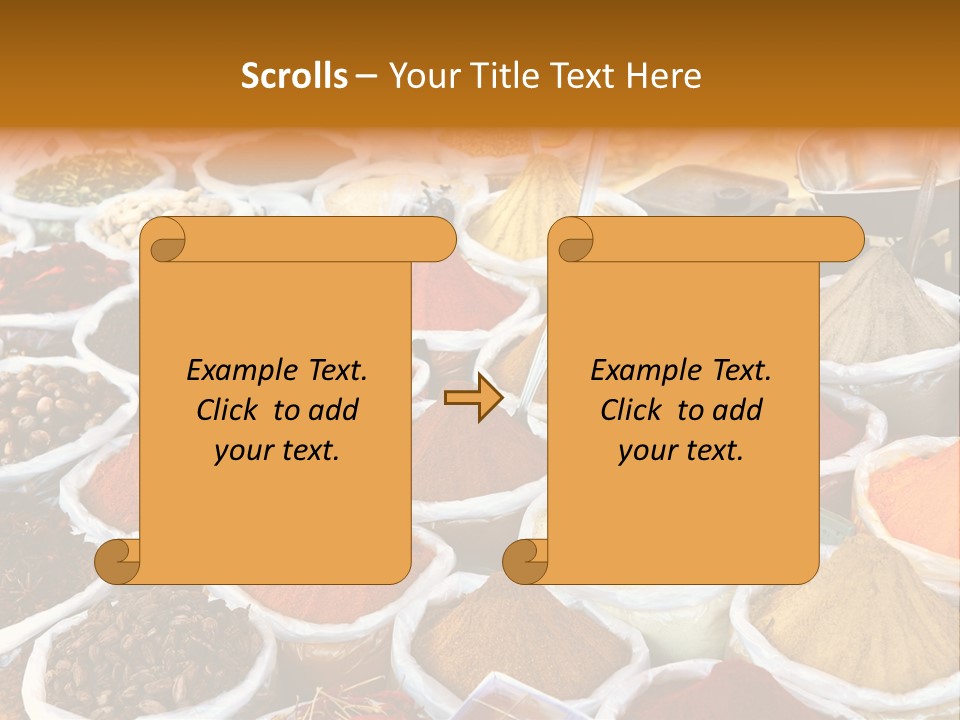 Scrolls – Your Title Text Here

Example Text. Click to add your text.

Example Text. Click to add your text.